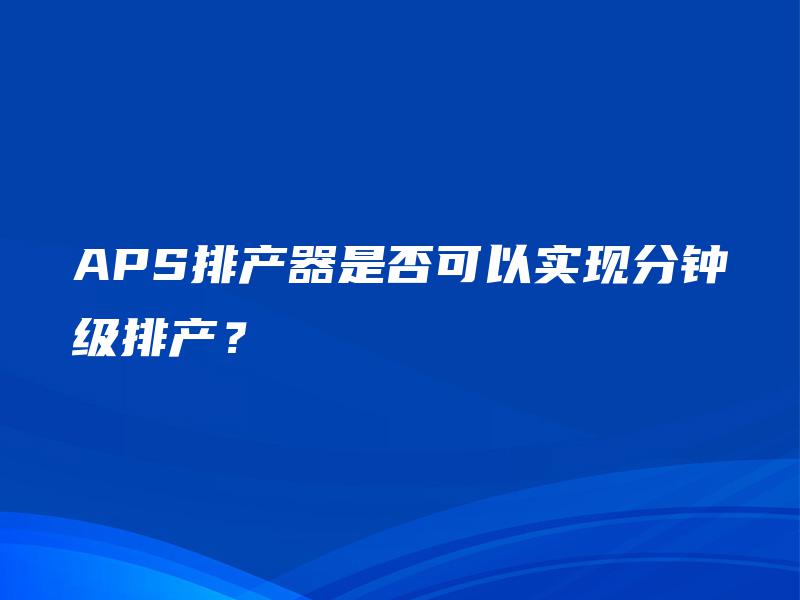 APS排产器是否可以实现分钟级排产？